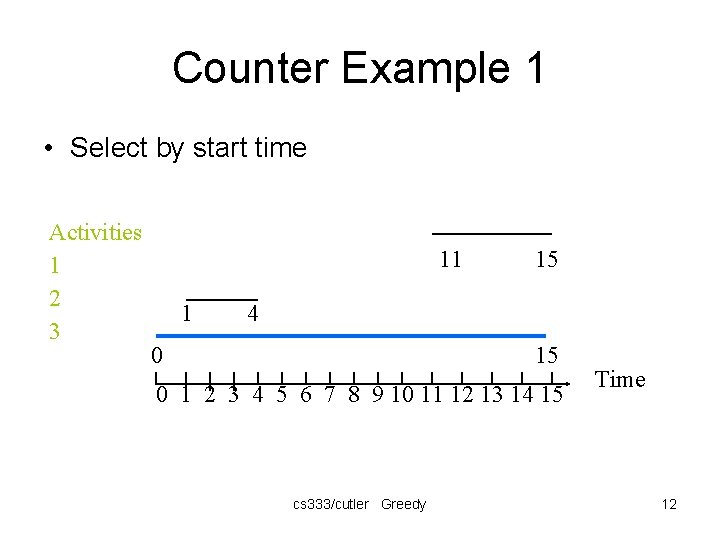 Counter Example 1

• Select by start time

Activities
1
2
3

11 15
1 4
0 15

0 1 2 3 4 5 6 7 8 9 10 11 12 13 14 15 Time

cs333/cutler Greedy

12